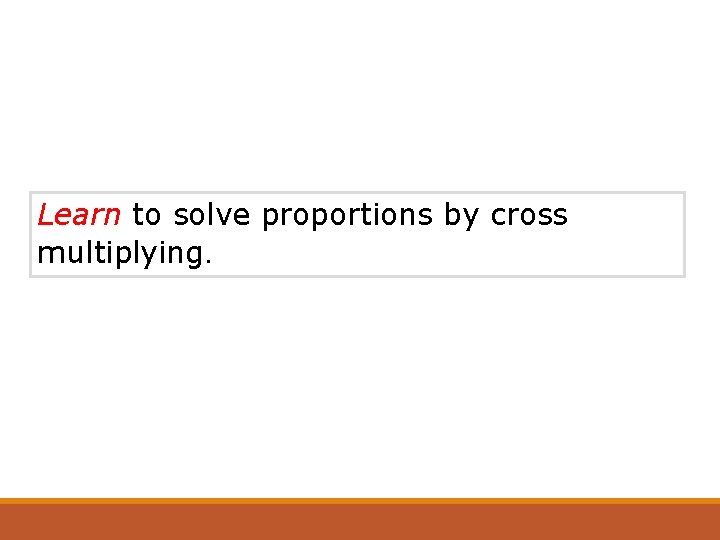 Learn to solve proportions by cross multiplying.